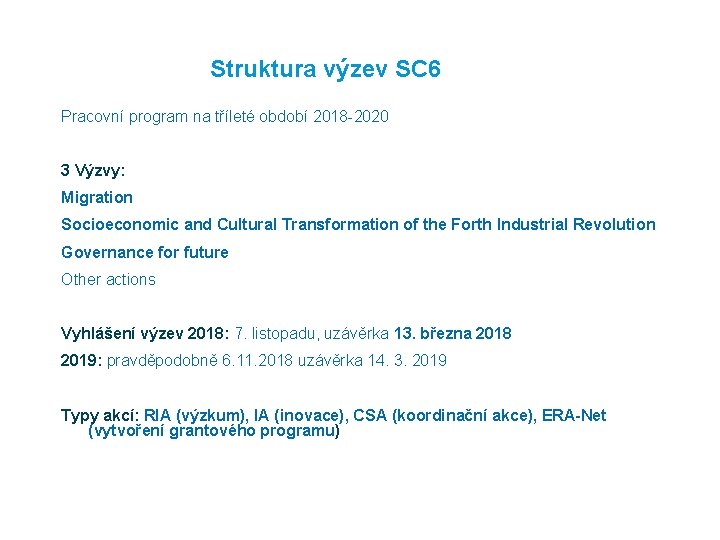 Struktura výzev SC6

Pracovní program na tříleté období 2018-2020

3 Výzvy:

Migration

Socioeconomic and Cultural Transformation of the Forth Industrial Revolution

Governance for future

Other actions

Vyhlášení výzev 2018: 7. listopadu, uzávěrka 13. března 2018

2019: pravděpodobně 6.11.2018 uzávěrka 14. 3. 2019

Typy akcí: RIA (výzkum), IA (inovace), CSA (koordinační akce), ERA-Net (vytvoření grantového programu)